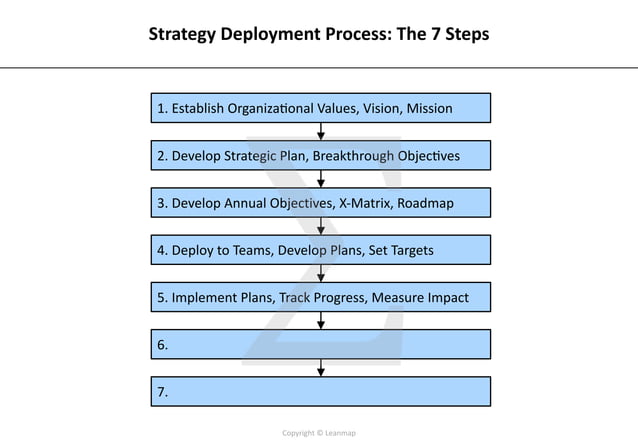 Strategy Deployment Process: The 7 Steps

1. Establish Organizational Values, Vision, Mission

2. Develop Strategic Plan, Breakthrough Objectives

3. Develop Annual Objectives, X-Matrix, Roadmap

4. Deploy to Teams, Develop Plans, Set Targets

5. Implement Plans, Track Progress, Measure Impact

6.

7.

Copyright © Leanmap